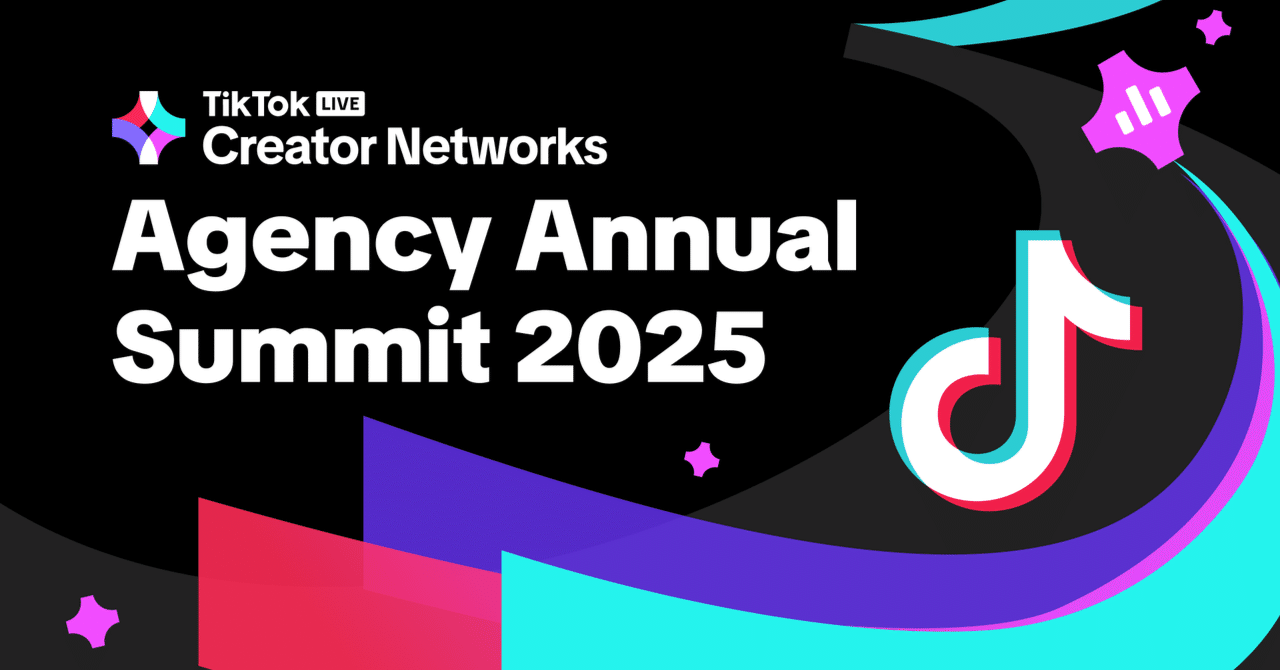 TikTok LIVE
Creator Networks

Agency Annual Summit 2025